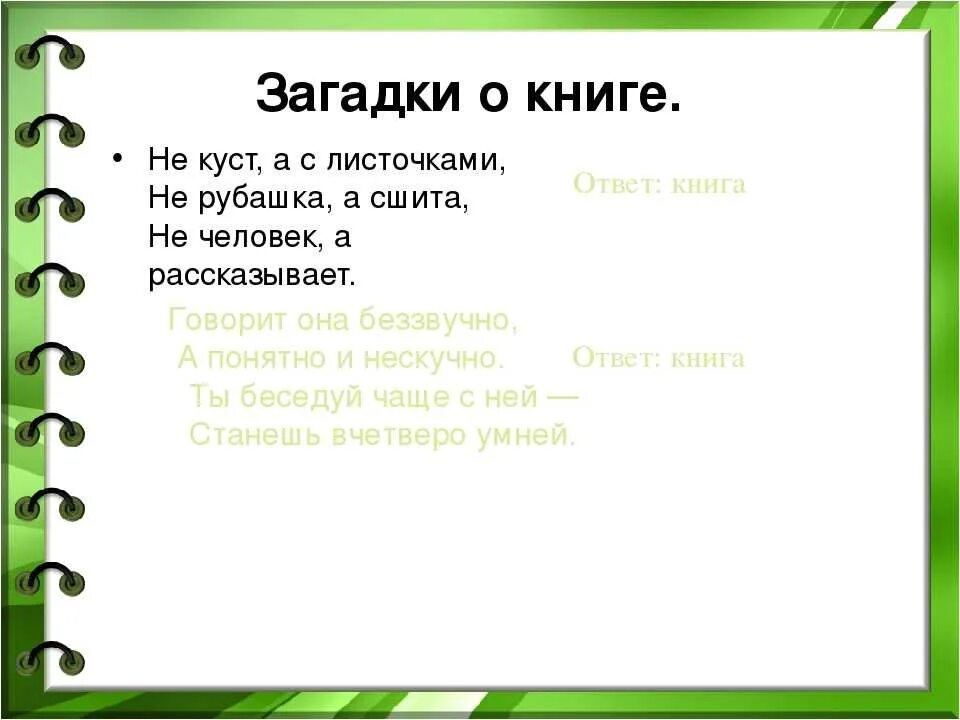 Загадки о книге.

• Не куст, а с листочками,
Не рубашка, а сшита,
Не человек, а
рассказывает.

Ответ: книга

Говорит она беззвучно,
А понятно и нескучно.
Ты беседуй чаще с ней —
Станешь вчетверо умней.

Ответ: книга